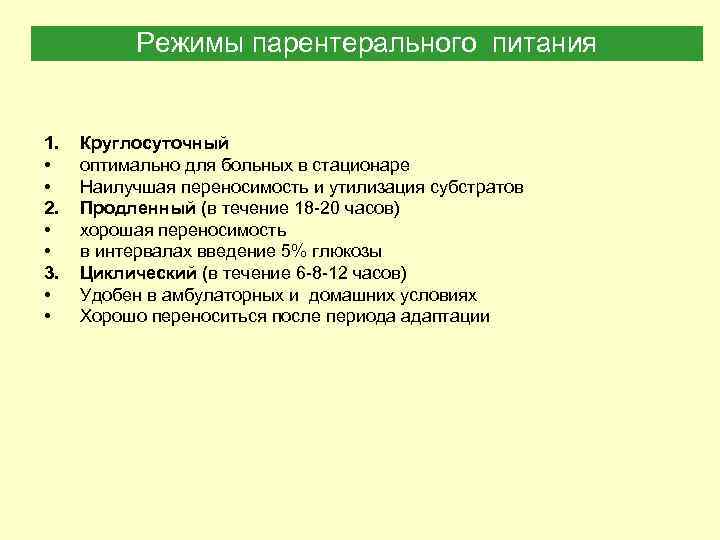 Режимы парентерального питания

1. Круглосуточный
• оптимально для больных в стационаре
• Наилучшая переносимость и утилизация субстратов
2. Продленный (в течение 18-20 часов)
• хорошая переносимость
• в интервалах введение 5% глюкозы
3. Циклический (в течение 6-8-12 часов)
• Удобен в амбулаторных и домашних условиях
• Хорошо переноситься после периода адаптации